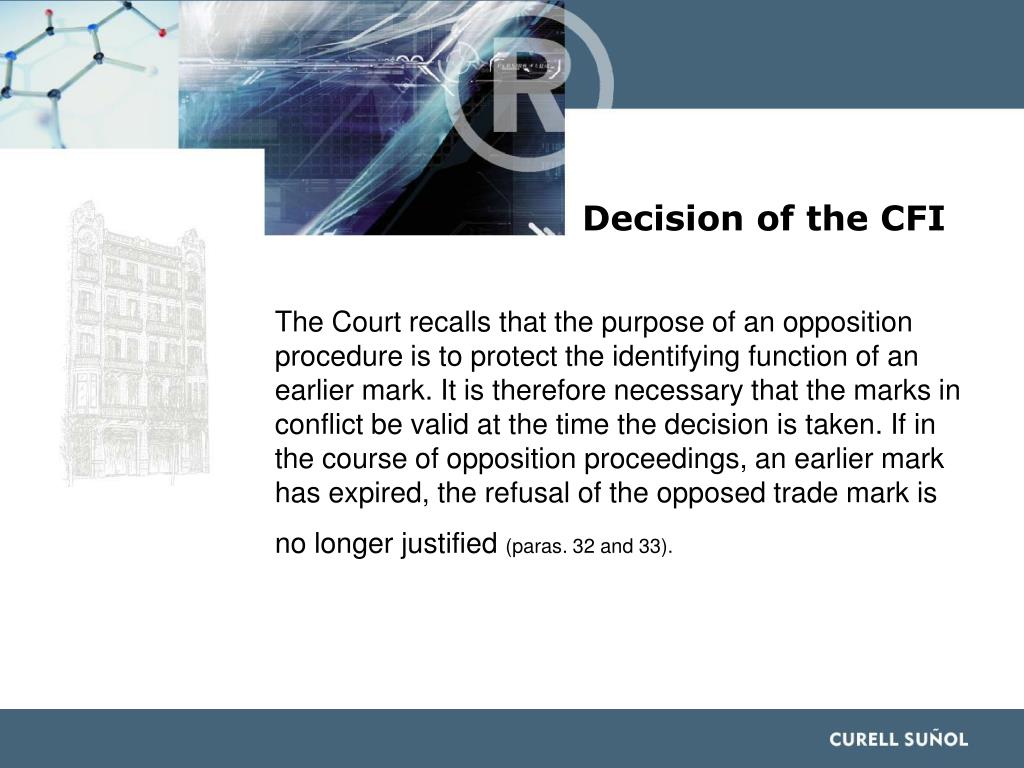 Decision of the CFI

The Court recalls that the purpose of an opposition procedure is to protect the identifying function of an earlier mark. It is therefore necessary that the marks in conflict be valid at the time the decision is taken. If in the course of opposition proceedings, an earlier mark has expired, the refusal of the opposed trade mark is no longer justified (paras. 32 and 33).

CURELL SUÑOL